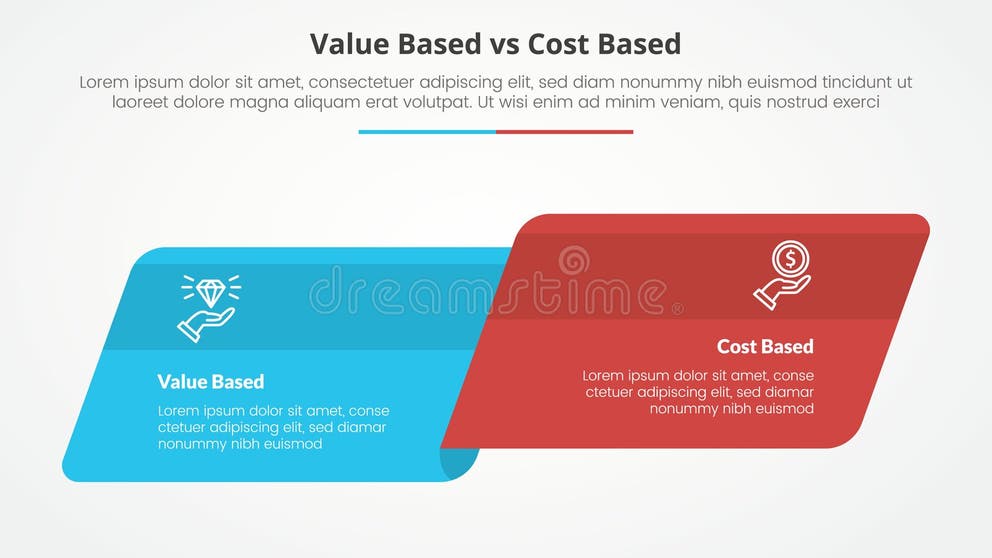 Value Based vs Cost Based

Lorem ipsum dolor sit amet, consectetuer adipiscing elit, sed diam nonummy nibh euismod tincidunt ut laoreet dolore magna aliquam erat volutpat. Ut wisi enim ad minim veniam, quis nostrud exerci

dreamstime

Value Based

Lorem ipsum dolor sit amet, conse ctetuer adipiscing elit, sed diamar nonummy nibh euismod

Cost Based

Lorem ipsum dolor sit amet, conse ctetuer adipiscing elit, sed diamar nonummy nibh euismod